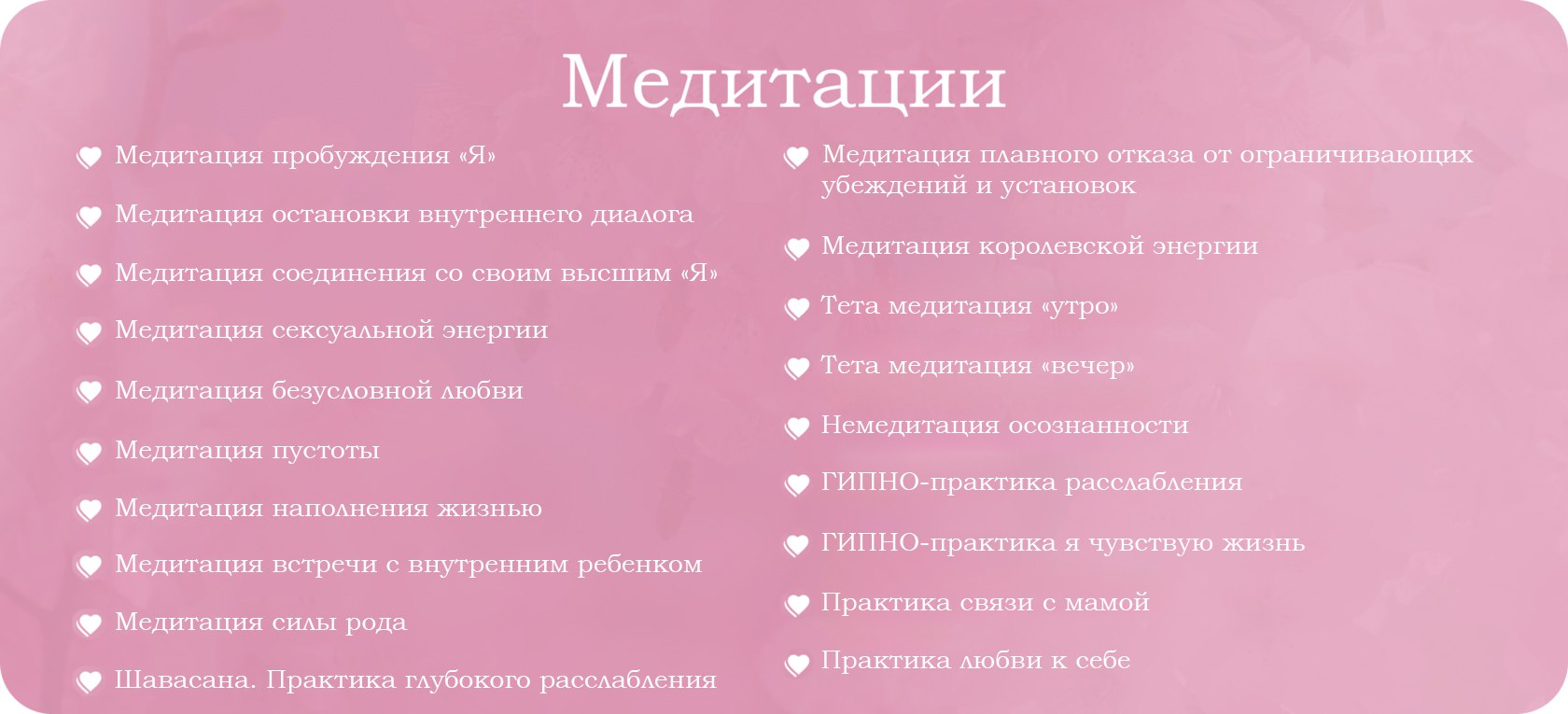 Медитации

Медитация пробуждения «Я»

Медитация остановки внутреннего диалога

Медитация соединения со своим высшим «Я»

Медитация сексуальной энергии

Медитация безусловной любви

Медитация пустоты

Медитация наполнения жизнью

Медитация встречи с внутренним ребенком

Медитация силы рода

Шавасана. Практика глубокого расслабления

Медитация плавного отказа от ограничивающих убеждений и установок

Медитация королевской энергии

Тета медитация «утро»

Тета медитация «вечер»

Немедитация осознанности

ГИПНО-практика расслабления

ГИПНО-практика я чувствую жизнь

Практика связи с мамой

Практика любви к себе